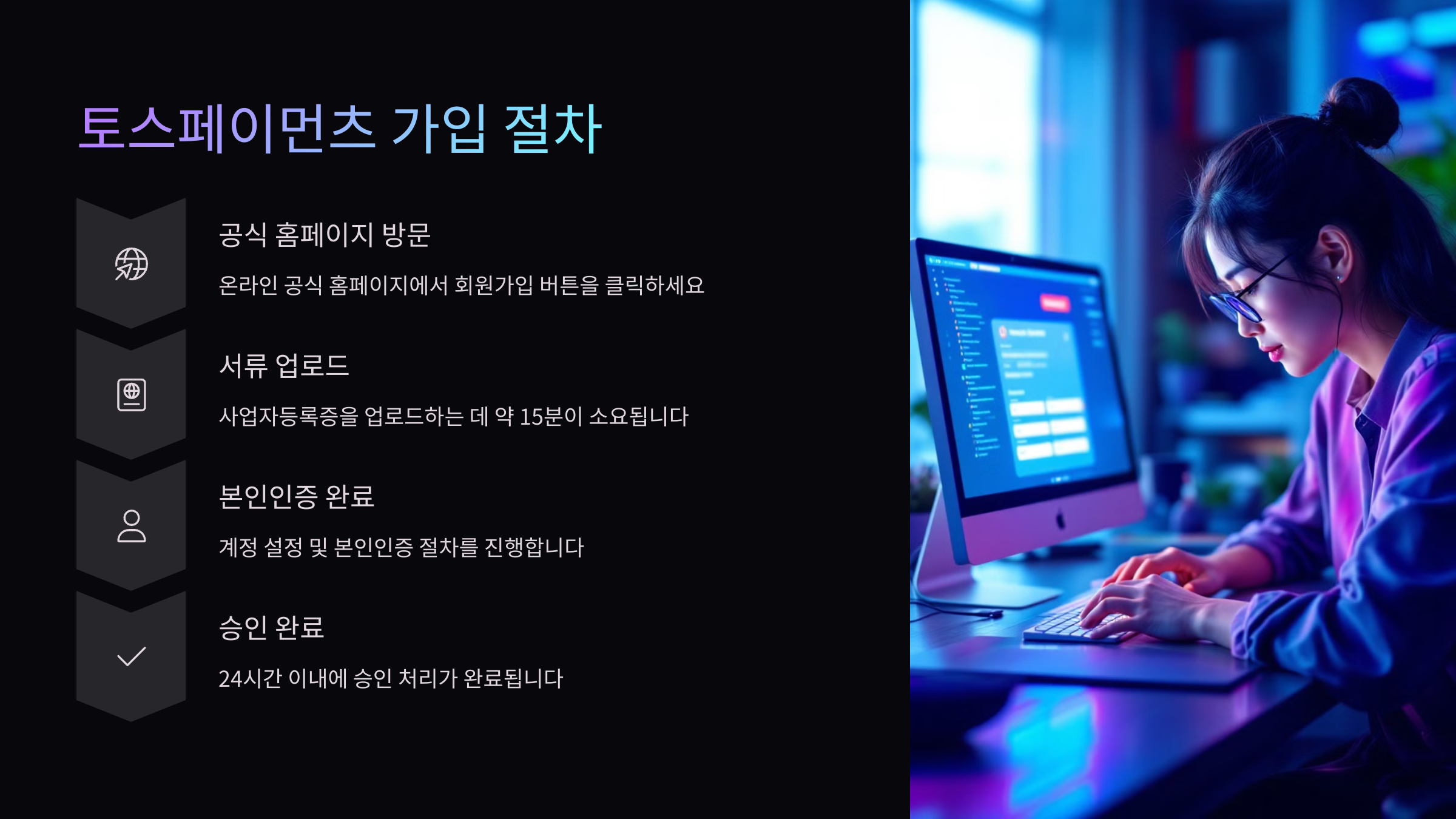 토스페이먼츠 가입 절차

공식 홈페이지 방문

온라인 공식 홈페이지에서 회원가입 버튼을 클릭하세요

서류 업로드

사업자등록증을 업로드하는 데 약 15분이 소요됩니다

본인인증 완료

계정 설정 및 본인인증 절차를 진행합니다

승인 완료

24시간 이내에 승인 처리가 완료됩니다